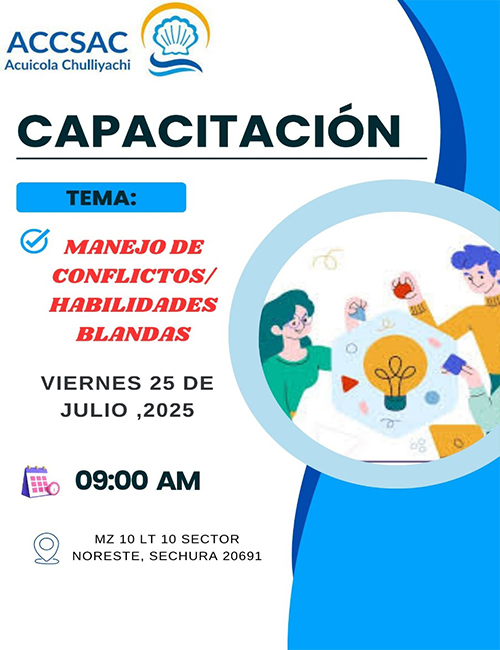 ACCSAC
Acuicola Chulliyachi

CAPACITACIÓN

TEMA:

MANEJO DE CONFLICTOS/ HABILIDADES BLANDAS

VIERNES 25 DE JULIO ,2025

09:00 AM

MZ 10 LT 10 SECTOR NORESTE, SECHURA 20691